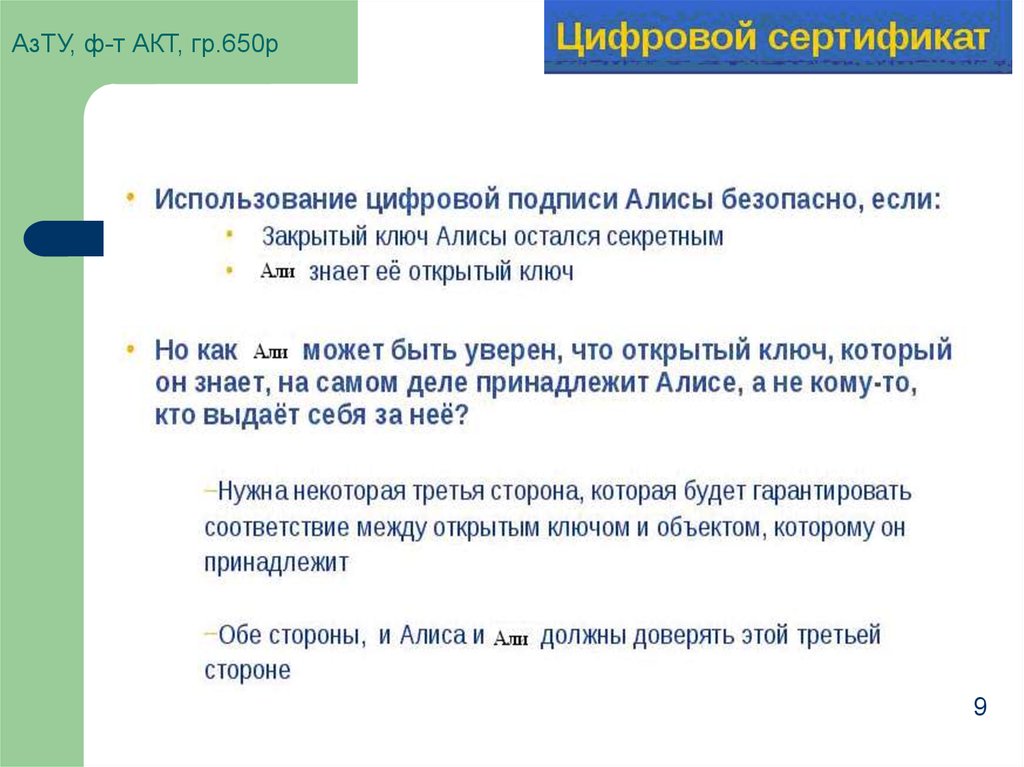 АзТУ, ф-т АКТ, гр.650р

Цифровой сертификат

• Использование цифровой подписи Алисы безопасно, если:
• Закрытый ключ Алисы остался секретным
• Али знает её открытый ключ

• Но как Али может быть уверен, что открытый ключ, который он знает, на самом деле принадлежит Алисе, а не кому-то, кто выдаёт себя за неё?

–Нужна некоторая третья сторона, которая будет гарантировать соответствие между открытым ключом и объектом, которому он принадлежит

–Обе стороны, и Алиса и Али должны доверять этой третьей стороне

9